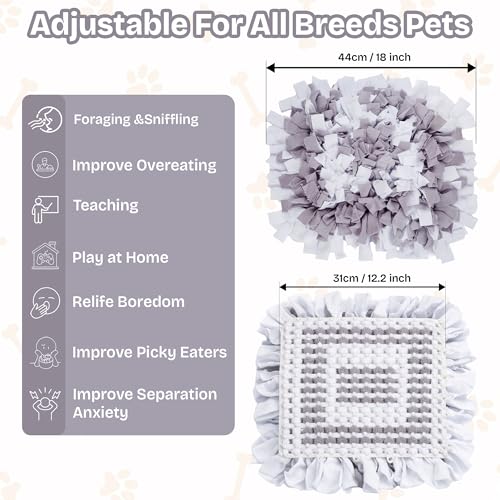 Adjustable For All Breeds Pets

Foraging &Sniffling

Improve Overeating

Teaching

Play at Home

Relife Boredom

Improve Picky Eaters

Improve Separation Anxiety

44cm / 18 inch

31cm / 12.2 inch